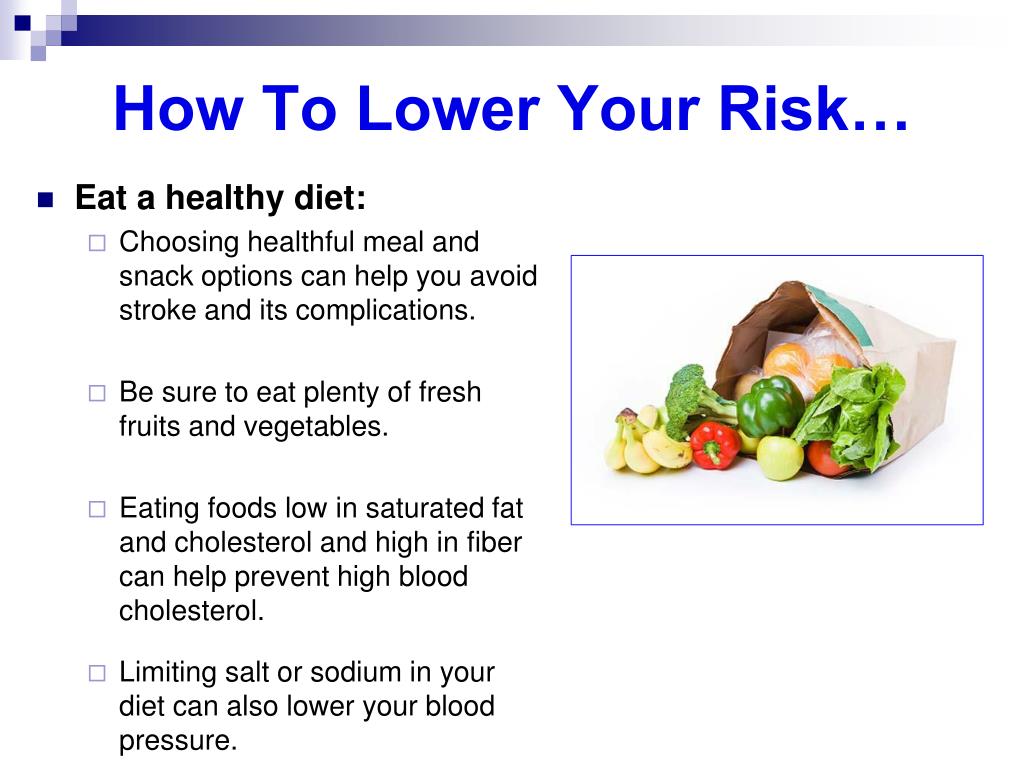 How To Lower Your Risk…

Eat a healthy diet:

Choosing healthful meal and snack options can help you avoid stroke and its complications.

Be sure to eat plenty of fresh fruits and vegetables.

Eating foods low in saturated fat and cholesterol and high in fiber can help prevent high blood cholesterol.

Limiting salt or sodium in your diet can also lower your blood pressure.